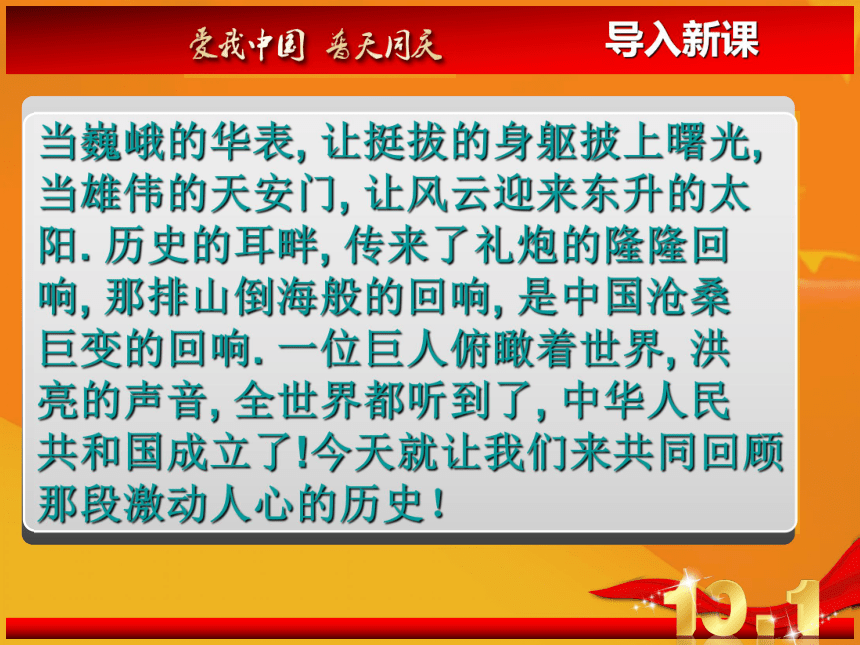 爱我中国 普天同庆

导入新课

当巍峨的华表, 让挺拔的身躯披上曙光, 当雄伟的天安门, 让风云迎来东升的太阳. 历史的耳畔, 传来了礼炮的隆隆回响, 那排山倒海般的回响, 是中国沧桑巨变的回响. 一位巨人俯瞰着世界, 洪亮的声音, 全世界都听到了, 中华人民共和国成立了!今天就让我们来共同回顾那段激动人心的历史!

10.1